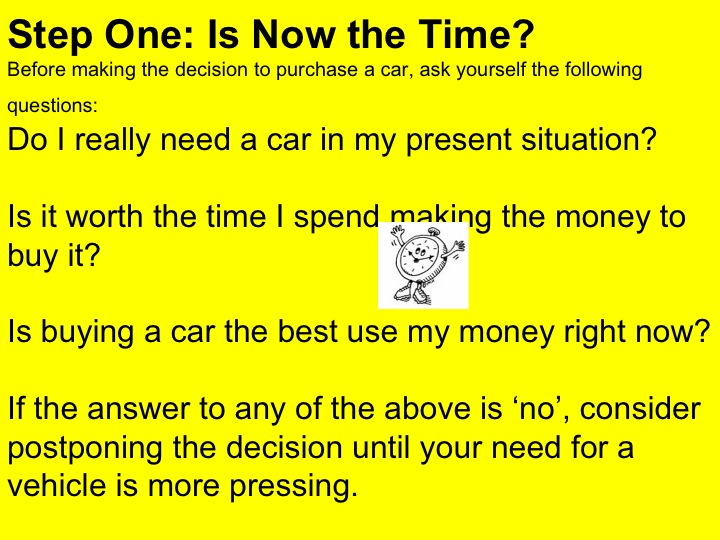 Step One: Is Now the Time?

Before making the decision to purchase a car, ask yourself the following questions:

Do I really need a car in my present situation?

Is it worth the time I spend making the money to buy it?

Is buying a car the best use my money right now?

If the answer to any of the above is ‘no’, consider postponing the decision until your need for a vehicle is more pressing.